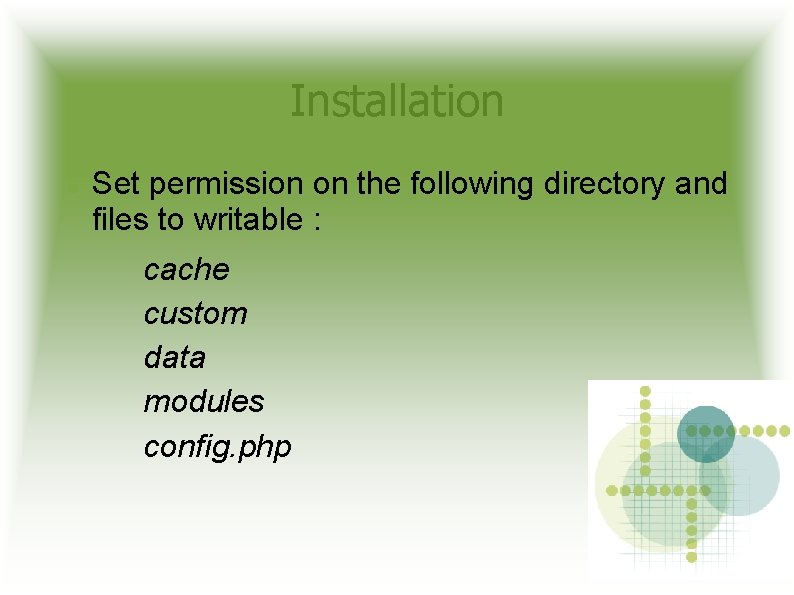 Installation

Set permission on the following directory and files to writable :

cache
custom
data
modules
config.php